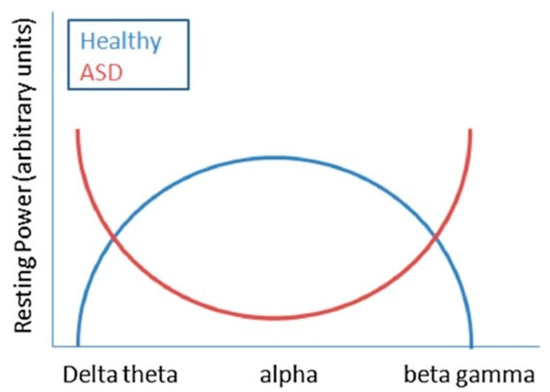 Resting Power (arbitrary units)

Healthy
ASD

Delta theta alpha beta gamma